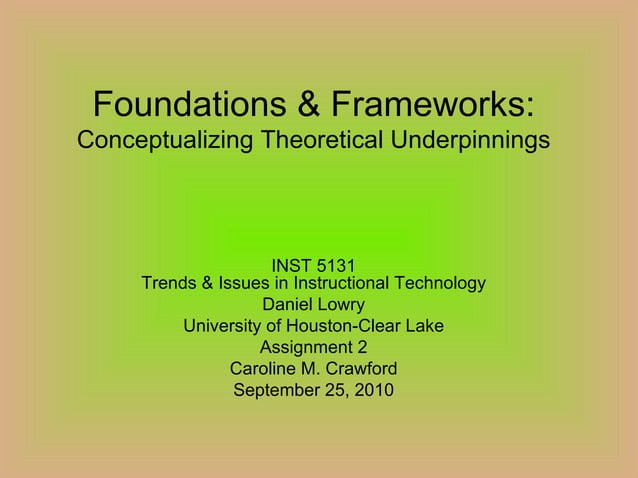 Foundations & Frameworks:
Conceptualizing Theoretical Underpinnings

INST 5131
Trends & Issues in Instructional Technology
Daniel Lowry
University of Houston-Clear Lake
Assignment 2
Caroline M. Crawford
September 25, 2010